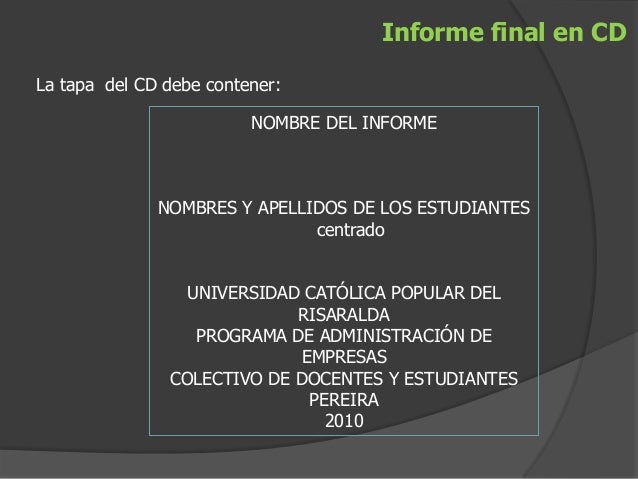 Informe final en CD

La tapa del CD debe contener:

NOMBRE DEL INFORME

NOMBRES Y APELLIDOS DE LOS ESTUDIANTES centrado

UNIVERSIDAD CATÓLICA POPULAR DEL RISARALDA
PROGRAMA DE ADMINISTRACIÓN DE EMPRESAS
COLECTIVO DE DOCENTES Y ESTUDIANTES
PEREIRA
2010